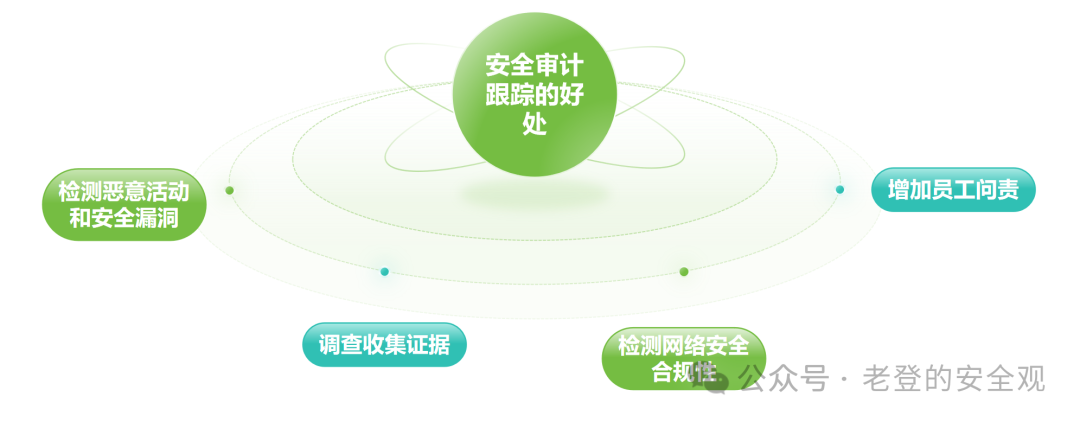 安全审计跟踪的好处

检测恶意活动和安全漏洞

增加员工问责

调查收集证据

检测网络安全合规性

公众号 · 老登的安全观